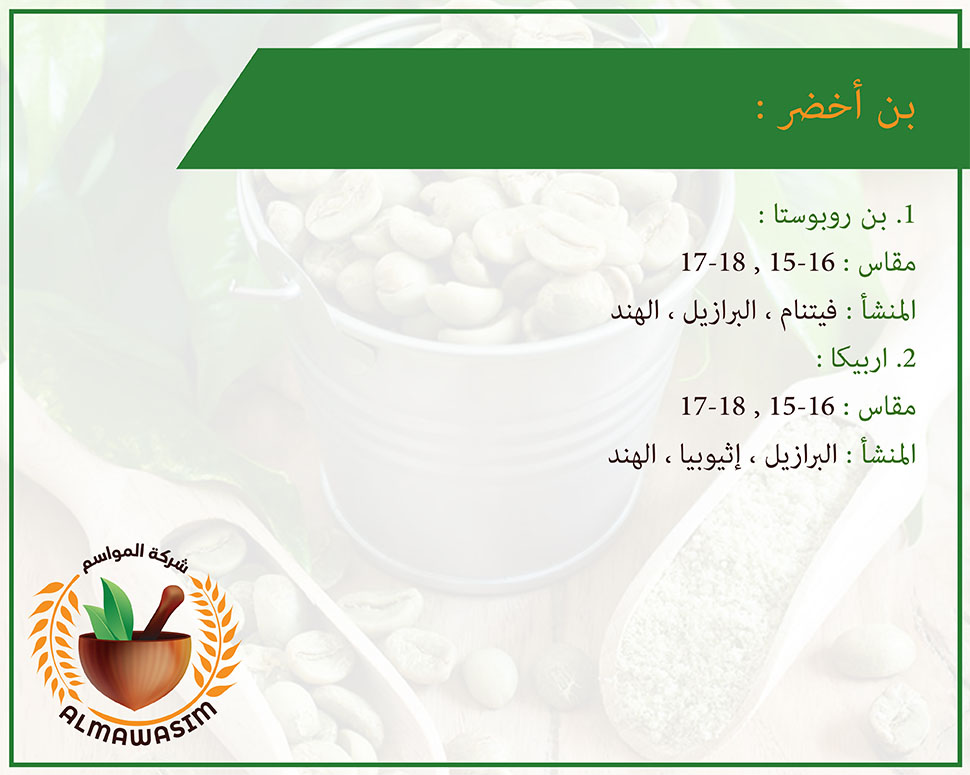 بن أخضر :

1. بن روبوستا :
مقاس : 16-15 , 18-17
المنشأ : فيتنام ، البرازيل ، الهند
2. اربيكا :
مقاس : 16-15 , 18-17
المنشأ : البرازيل ، إثيوبيا ، الهند

شركة المواسم
ALMAWASIM